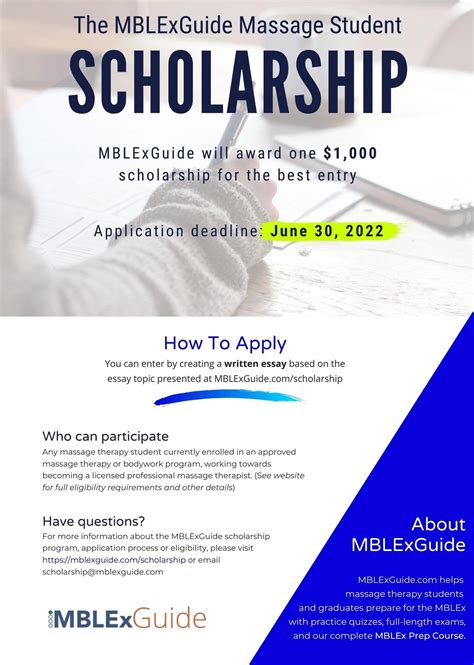 The MBLExGuide Massage Student

SCHOLARSHIP

MBLExGuide will award one $1,000 scholarship for the best entry

Application deadline: June 30, 2022

How To Apply

You can enter by creating a written essay based on the essay topic presented at MBLExGuide.com/scholarship

Who can participate

Any massage therapy student currently enrolled in an approved massage therapy or bodywork program, working towards becoming a licensed professional massage therapist. (See website for full eligibility requirements and other details)

Have questions?

For more information about the MBLExGuide scholarship program, application process or eligibility, please visit https://mblexguide.com/scholarship or email scholarship@mblexguide.com

MBLExGuide

About MBLExGuide

MBLExGuide.com helps massage therapy students and graduates prepare for the MBLEx with practice quizzes, full-length exams, and our complete MBLEx Prep Course.